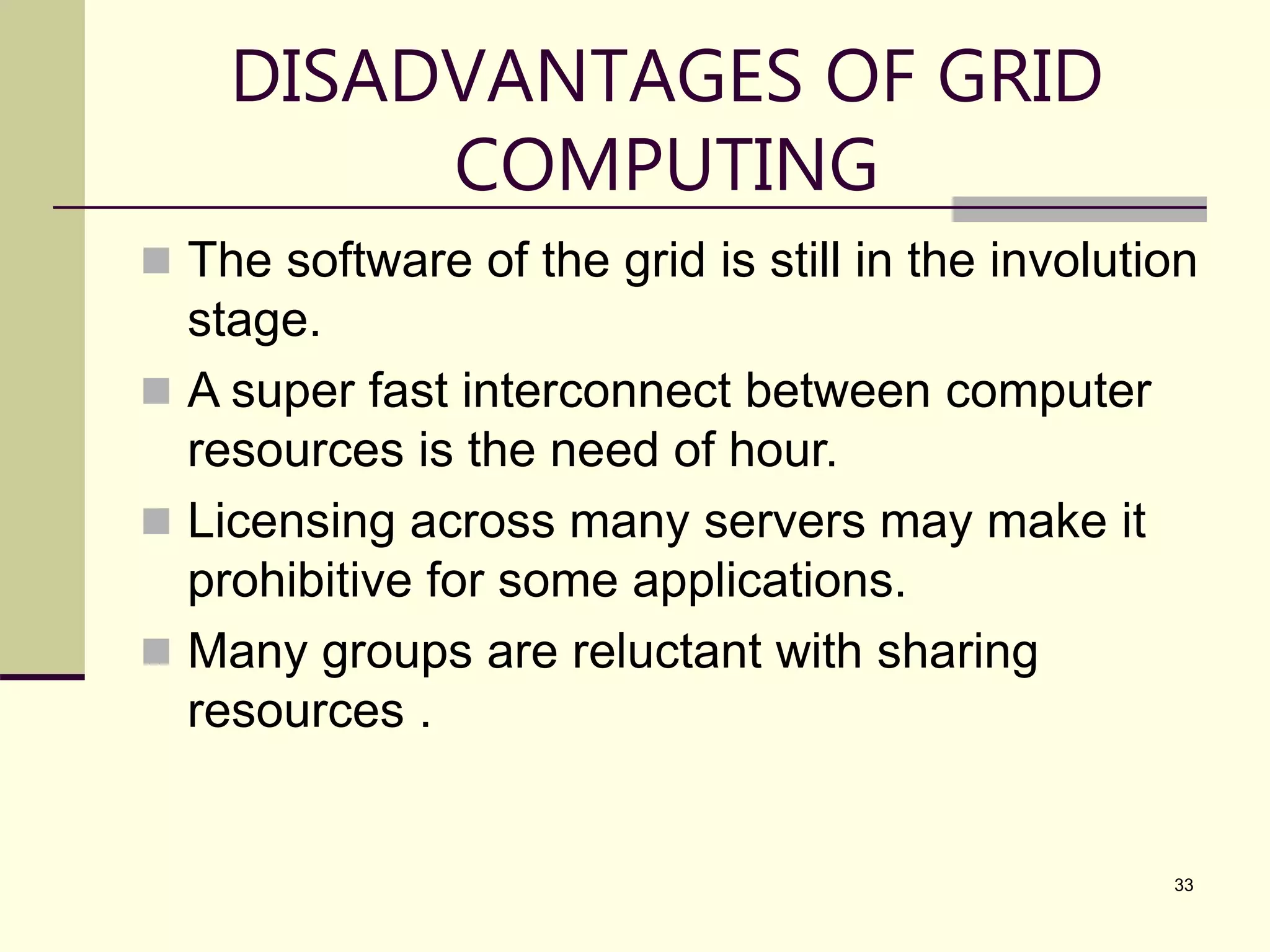 DISADVANTAGES OF GRID COMPUTING

The software of the grid is still in the involution stage.

A super fast interconnect between computer resources is the need of hour.

Licensing across many servers may make it prohibitive for some applications.

Many groups are reluctant with sharing resources .

33